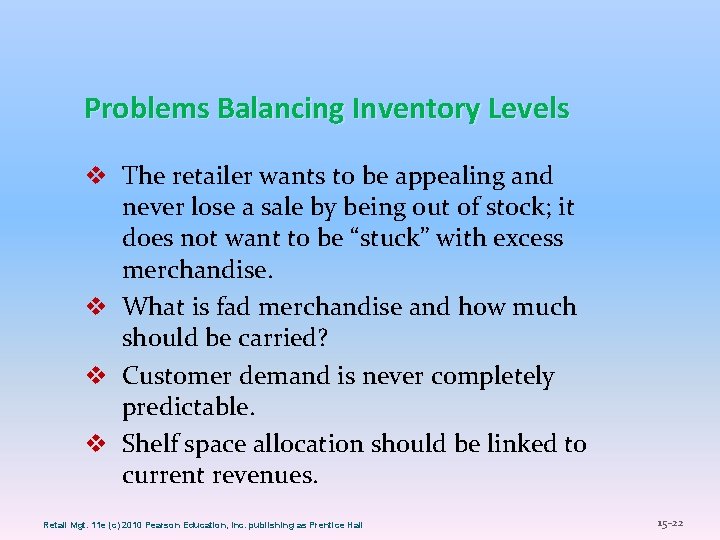 Problems Balancing Inventory Levels

❖ The retailer wants to be appealing and never lose a sale by being out of stock; it does not want to be “stuck” with excess merchandise.

❖ What is fad merchandise and how much should be carried?

❖ Customer demand is never completely predictable.

❖ Shelf space allocation should be linked to current revenues.

Retail Mgt. 11e (c) 2010 Pearson Education, Inc. publishing as Prentice Hall

15-22